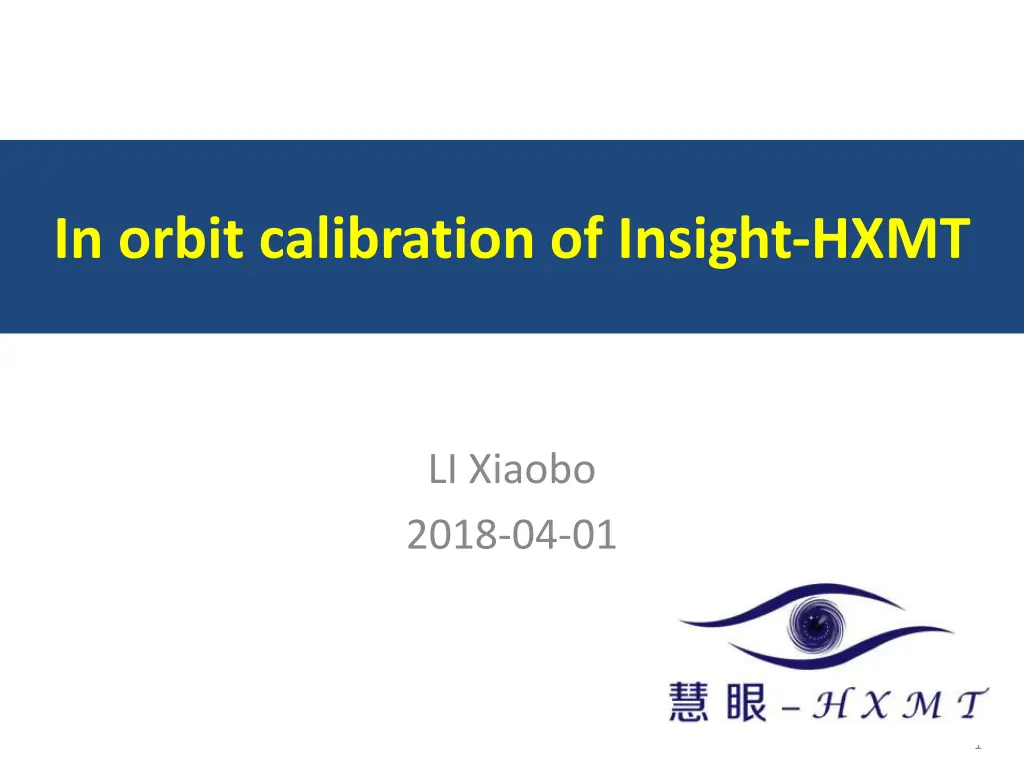 In orbit calibration of Insight-HXMT

LI Xiaobo
2018-04-01

慧眼 – HXMT

1